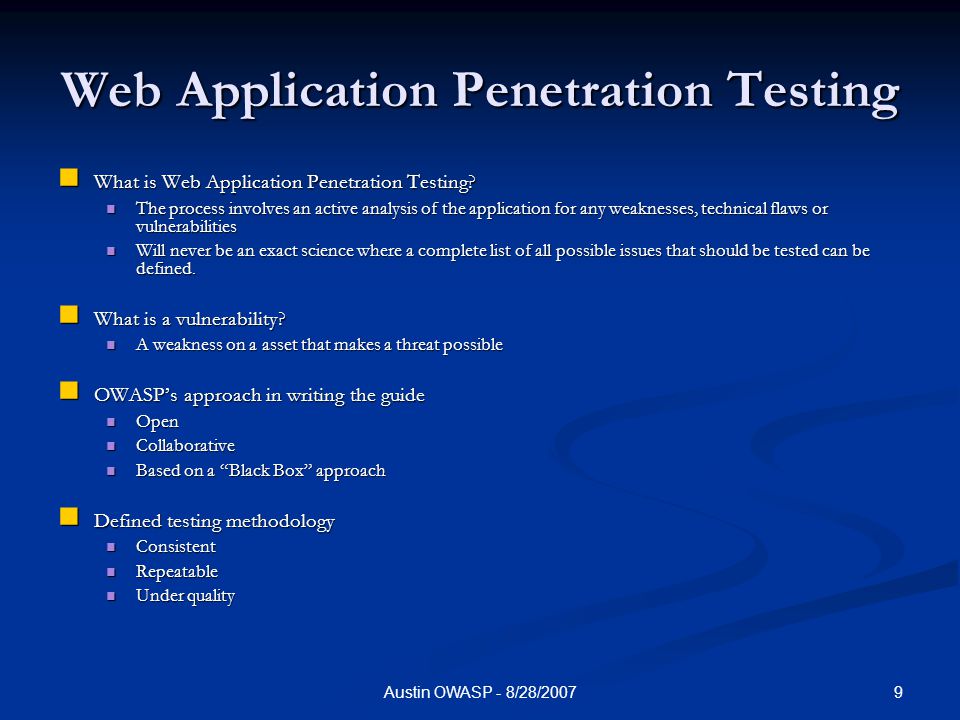 Web Application Penetration Testing

What is Web Application Penetration Testing?

The process involves an active analysis of the application for any weaknesses, technical flaws or vulnerabilities

Will never be an exact science where a complete list of all possible issues that should be tested can be defined.

What is a vulnerability?

A weakness on a asset that makes a threat possible

OWASP's approach in writing the guide

Open

Collaborative

Based on a "Black Box" approach

Defined testing methodology

Consistent

Repeatable

Under quality

Austin OWASP - 8/28/2007

9